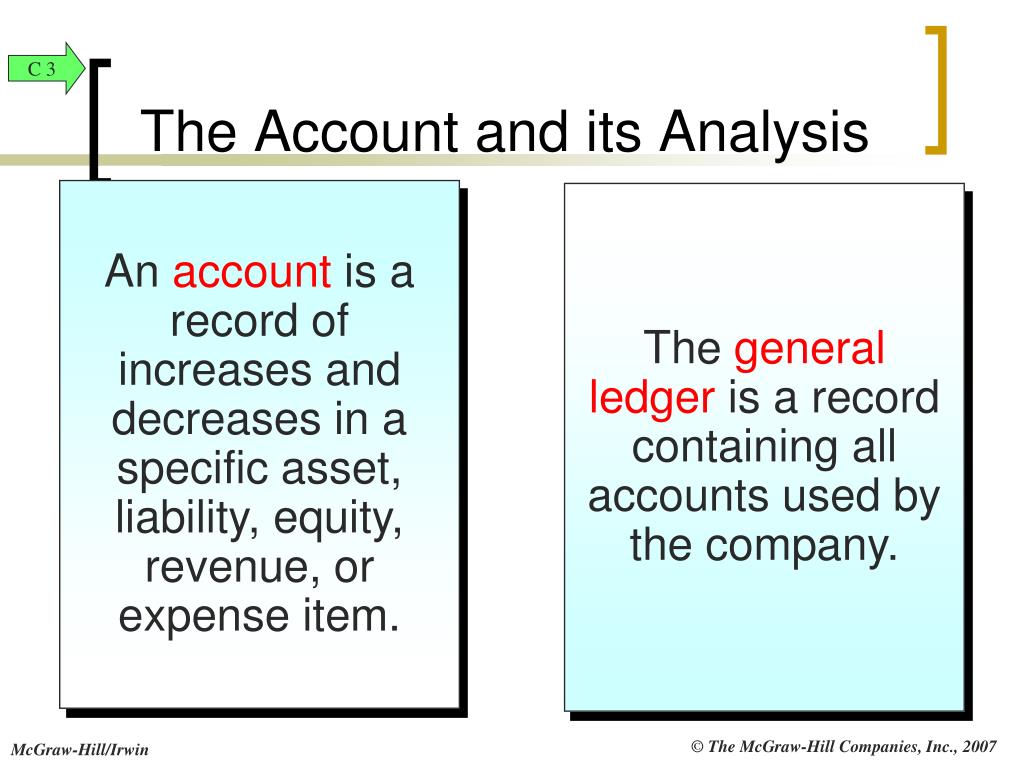 C 3

The Account and its Analysis

An account is a record of increases and decreases in a specific asset, liability, equity, revenue, or expense item.

The general ledger is a record containing all accounts used by the company.

McGraw-Hill/Irwin

© The McGraw-Hill Companies, Inc., 2007